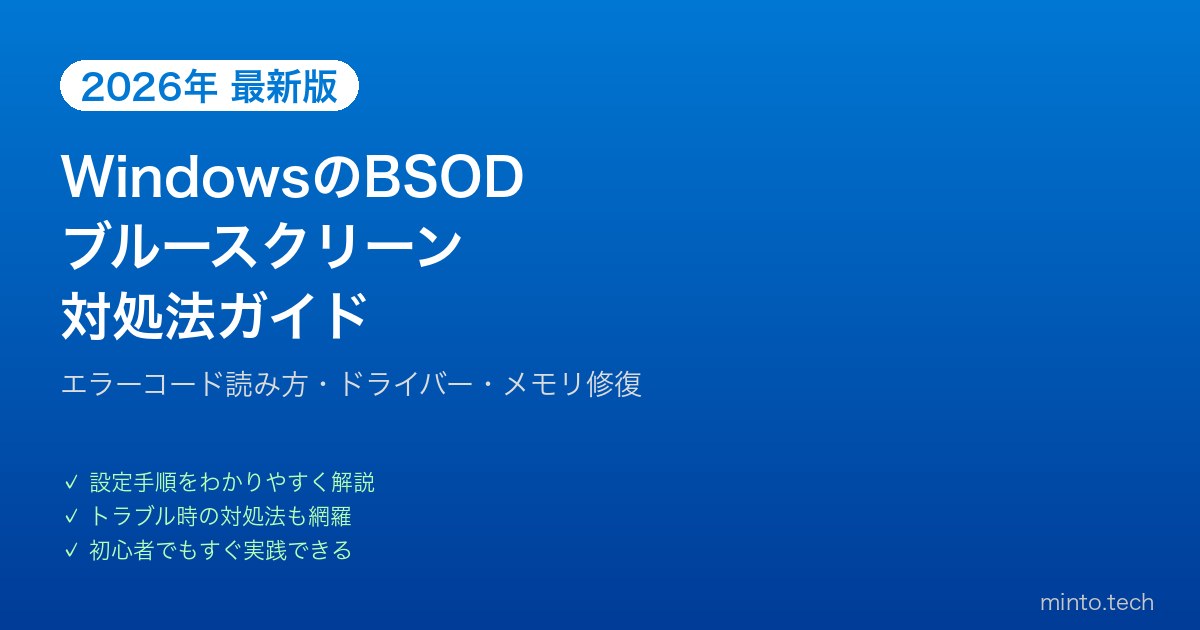 2026年 最新版

WindowsのBSOD
ブルースクリーン
対処法ガイド

エラーコード読み方・ドライバー・メモリ修復

✓ 設定手順をわかりやすく解説
✓ トラブル時の対処法も網羅
✓ 初心者でもすぐ実践できる

minto.tech